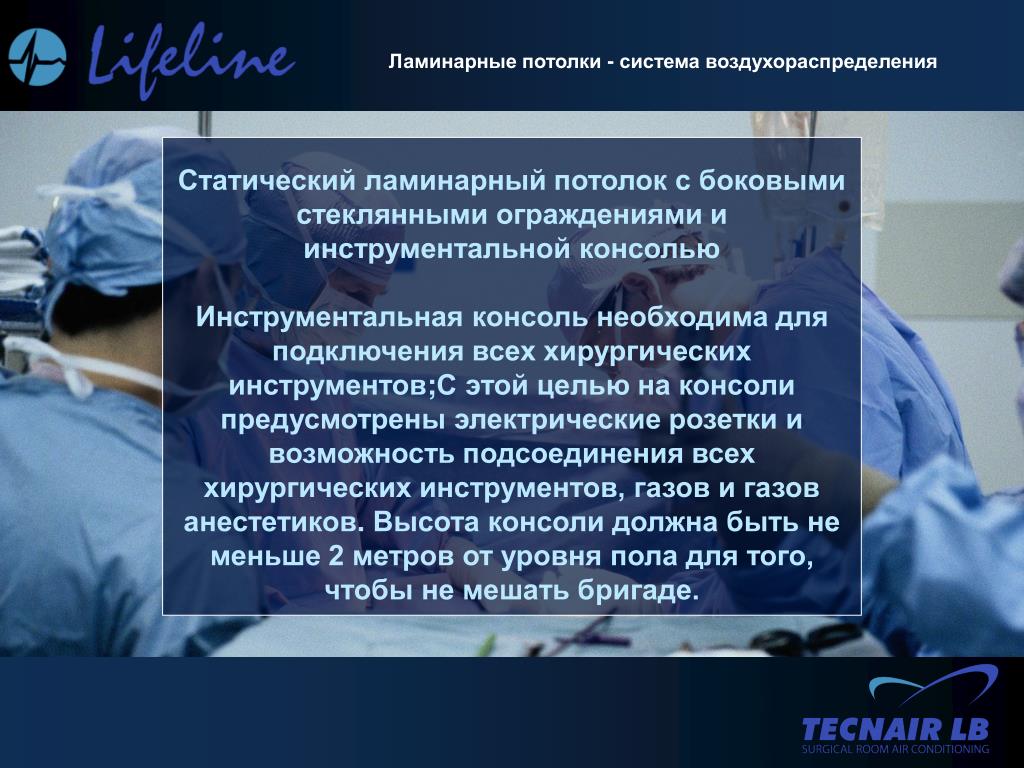 Lifeline

Ламинарные потолки - система воздухораспределения

Статический ламинарный потолок с боковыми стеклянными ограждениями и инструментальной консолью

Инструментальная консоль необходима для подключения всех хирургических инструментов;С этой целью на консоли предусмотрены электрические розетки и возможность подсоединения всех хирургических инструментов, газов и газов анестетиков. Высота консоли должна быть не меньше 2 метров от уровня пола для того, чтобы не мешать бригаде.

TECNAIR LB
SURGICAL ROOM AIR CONDITIONING